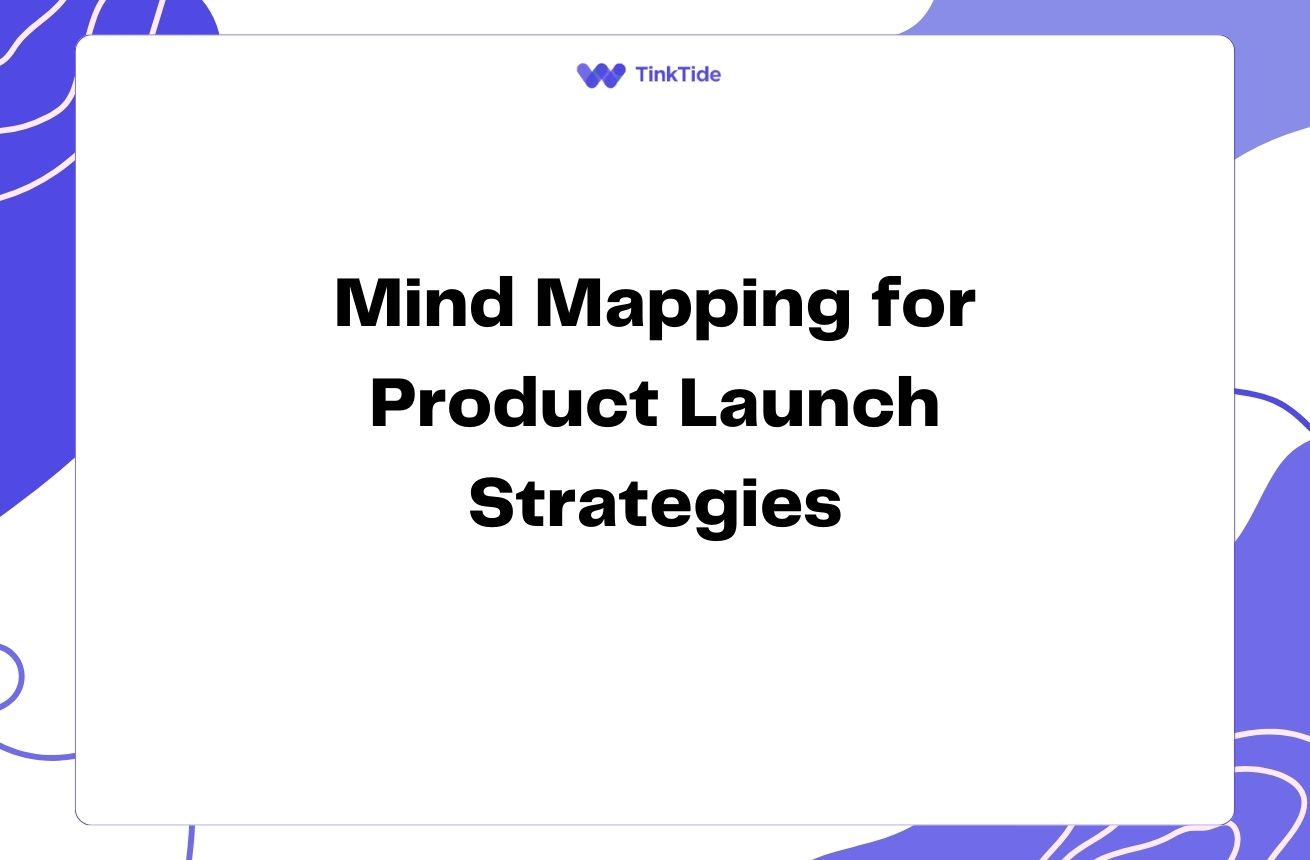 TinkTide

Mind Mapping for Product Launch Strategies